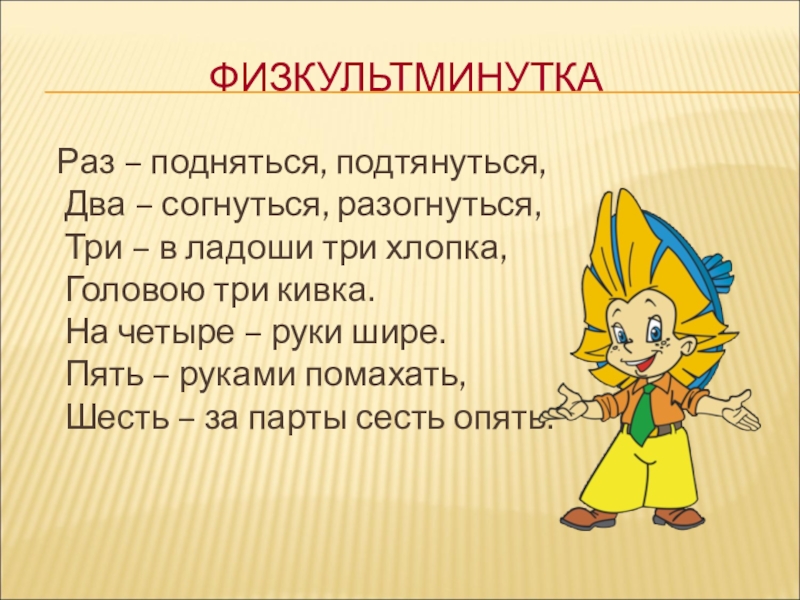 ФИЗКУЛЬТМИНУТКА

Раз – подняться, подтянуться,
Два – согнуться, разогнуться,
Три – в ладоши три хлопка,
Головою три кивка.
На четыре – руки шире.
Пять – руками помахать,
Шесть – за парты сесть опять.